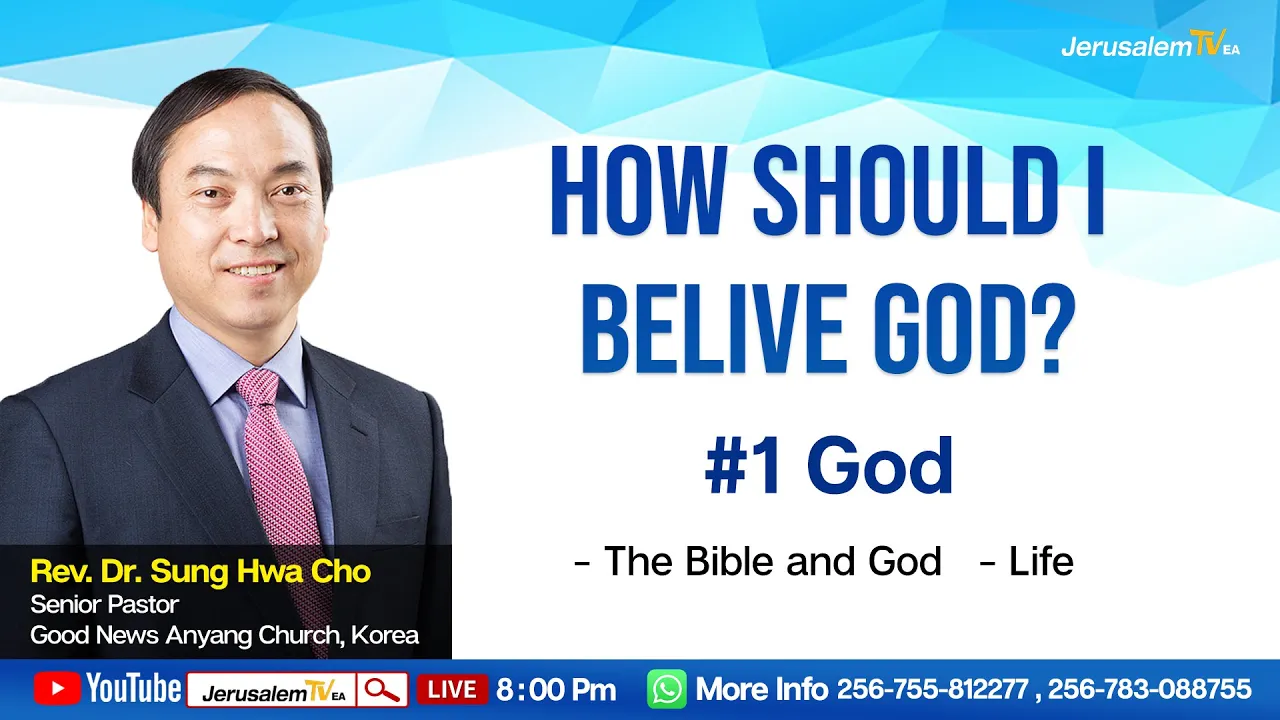 JerusalemTV EA

HOW SHOULD I BELIVE GOD?

#1 God

- The Bible and God - Life

Rev. Dr. Sung Hwa Cho
Senior Pastor
Good News Anyang Church, Korea

YouTube JerusalemTV EA LIVE 8:00 Pm More Info 256-755-812277 , 256-783-088755